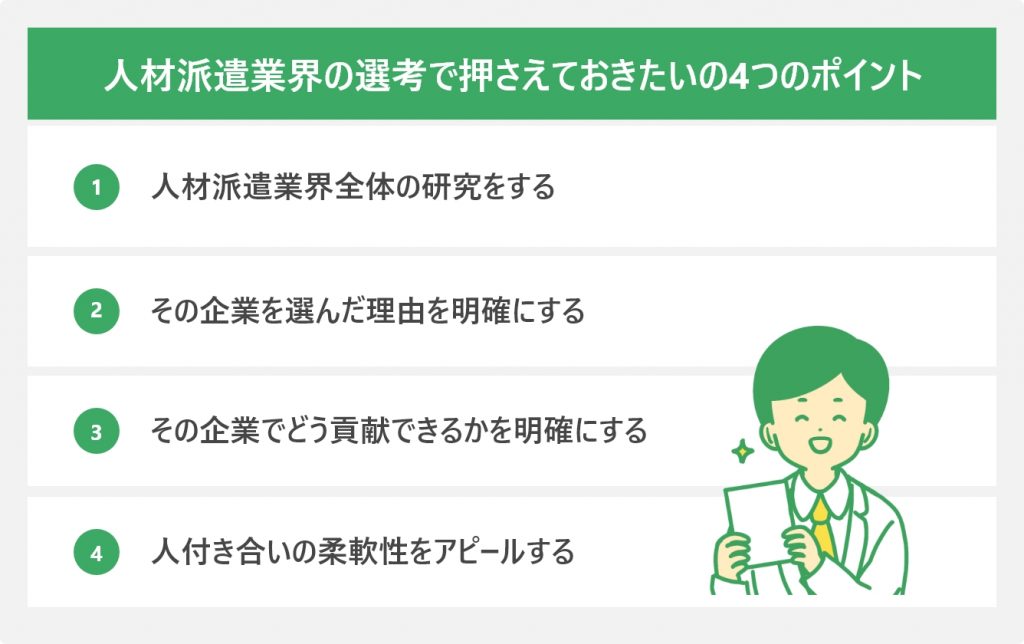 人材派遣業界の選考で押さえておきたいの4つのポイント

1 人材派遣業界全体の研究をする

2 その企業を選んだ理由を明確にする

3 その企業でどう貢献できるかを明確にする

4 人付き合いの柔軟性をアピールする